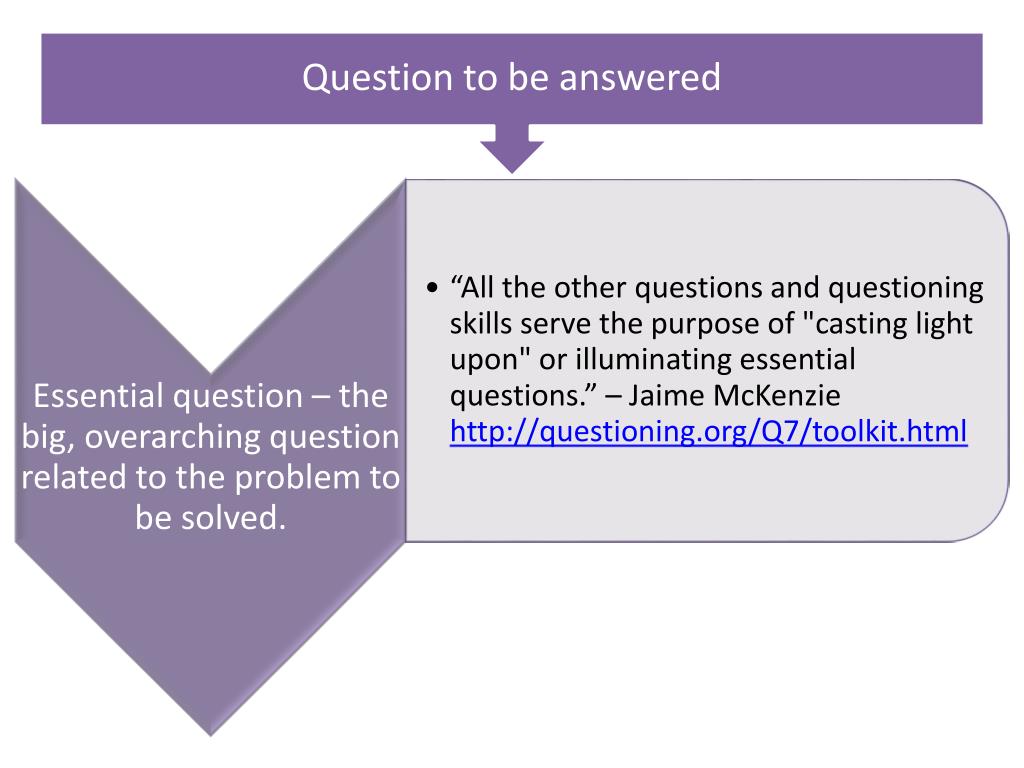 Question to be answered

Essential question – the big, overarching question related to the problem to be solved.

• “All the other questions and questioning skills serve the purpose of "casting light upon" or illuminating essential questions.” – Jaime McKenzie http://questioning.org/Q7/toolkit.html